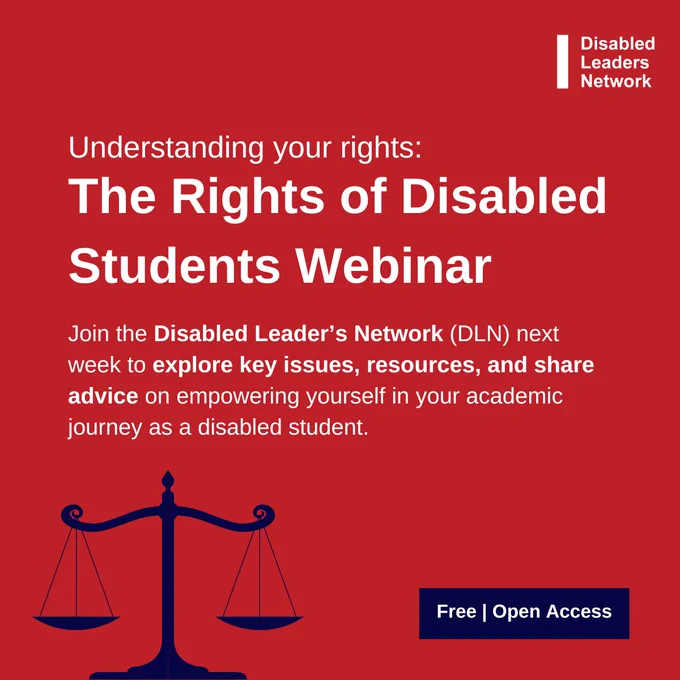 Disabled Leaders Network

Understanding your rights:
The Rights of Disabled Students Webinar

Join the Disabled Leader's Network (DLN) next week to explore key issues, resources, and share advice on empowering yourself in your academic journey as a disabled student.

Free | Open Access